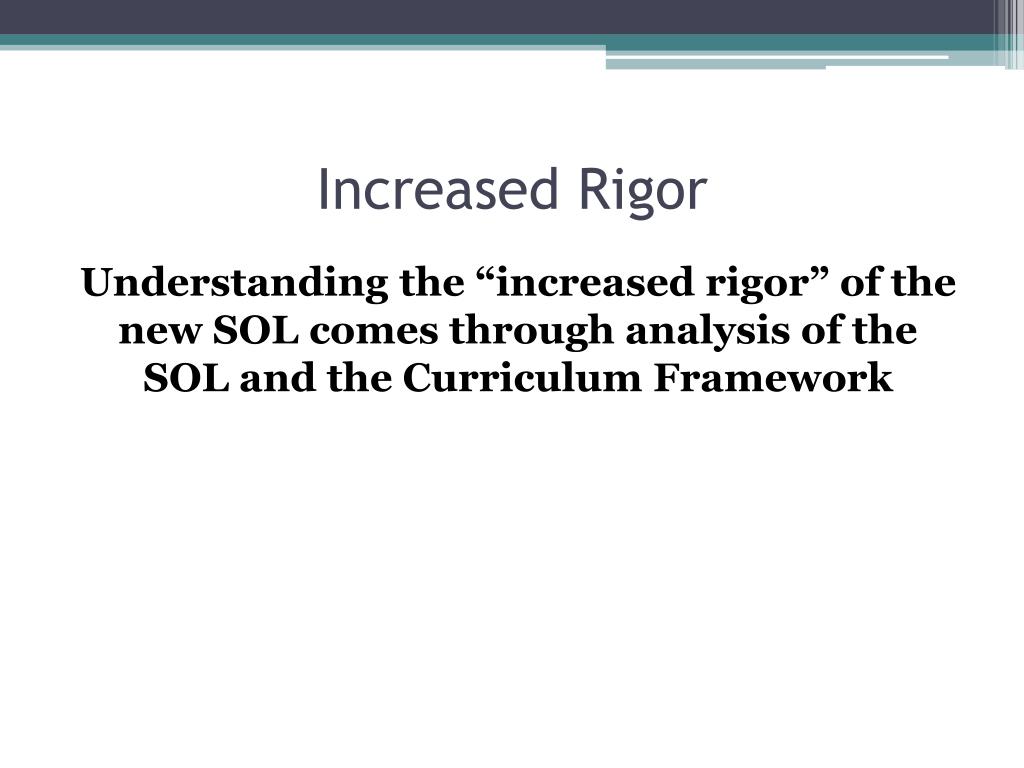 Increased Rigor

Understanding the “increased rigor” of the new SOL comes through analysis of the SOL and the Curriculum Framework